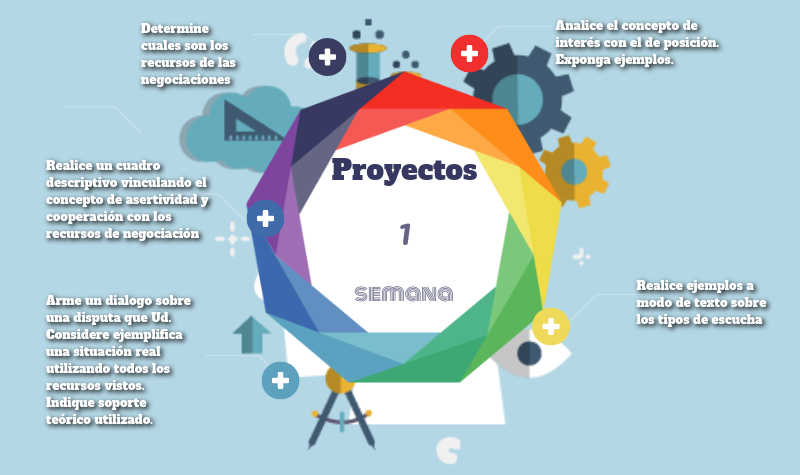 Determine cuales son los recursos de las negociaciones

Analice el concepto de interés con el de posición. Exponga ejemplos.

Proyectos

1

SEMANA

Realice un cuadro descriptivo vinculando el concepto de asertividad y cooperación con los recursos de negociación

Realice ejemplos a modo de texto sobre los tipos de escucha

Arme un dialogo sobre una disputa que Ud. Considere ejemplifica una situación real utilizando todos los recursos vistos. Indique soporte teórico utilizado.